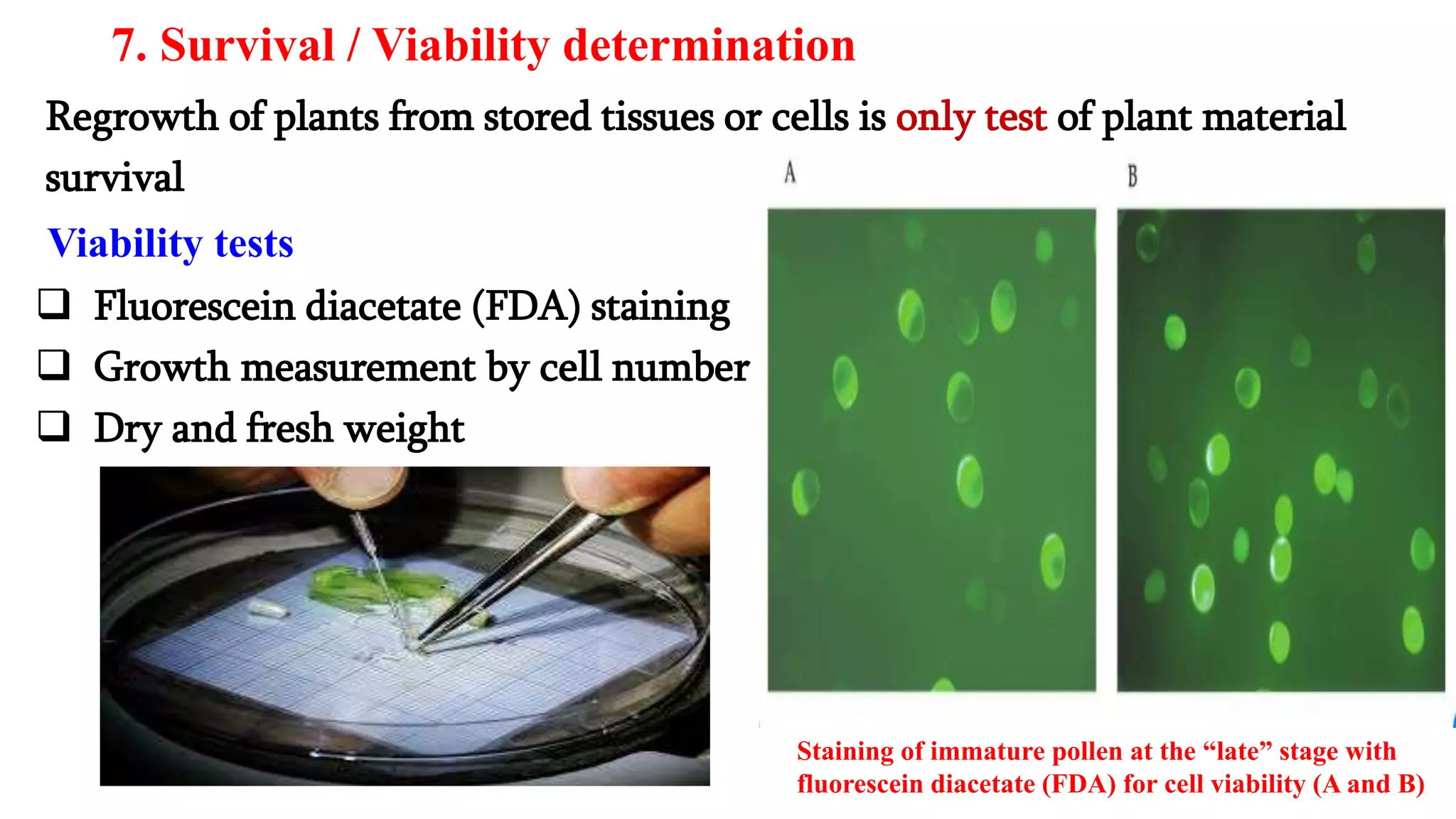 7. Survival / Viability determination

Regrowth of plants from stored tissues or cells is only test of plant material survival

Viability tests

❑ Fluorescein diacetate (FDA) staining

❑ Growth measurement by cell number

❑ Dry and fresh weight

A

B

Staining of immature pollen at the “late” stage with fluorescein diacetate (FDA) for cell viability (A and B)